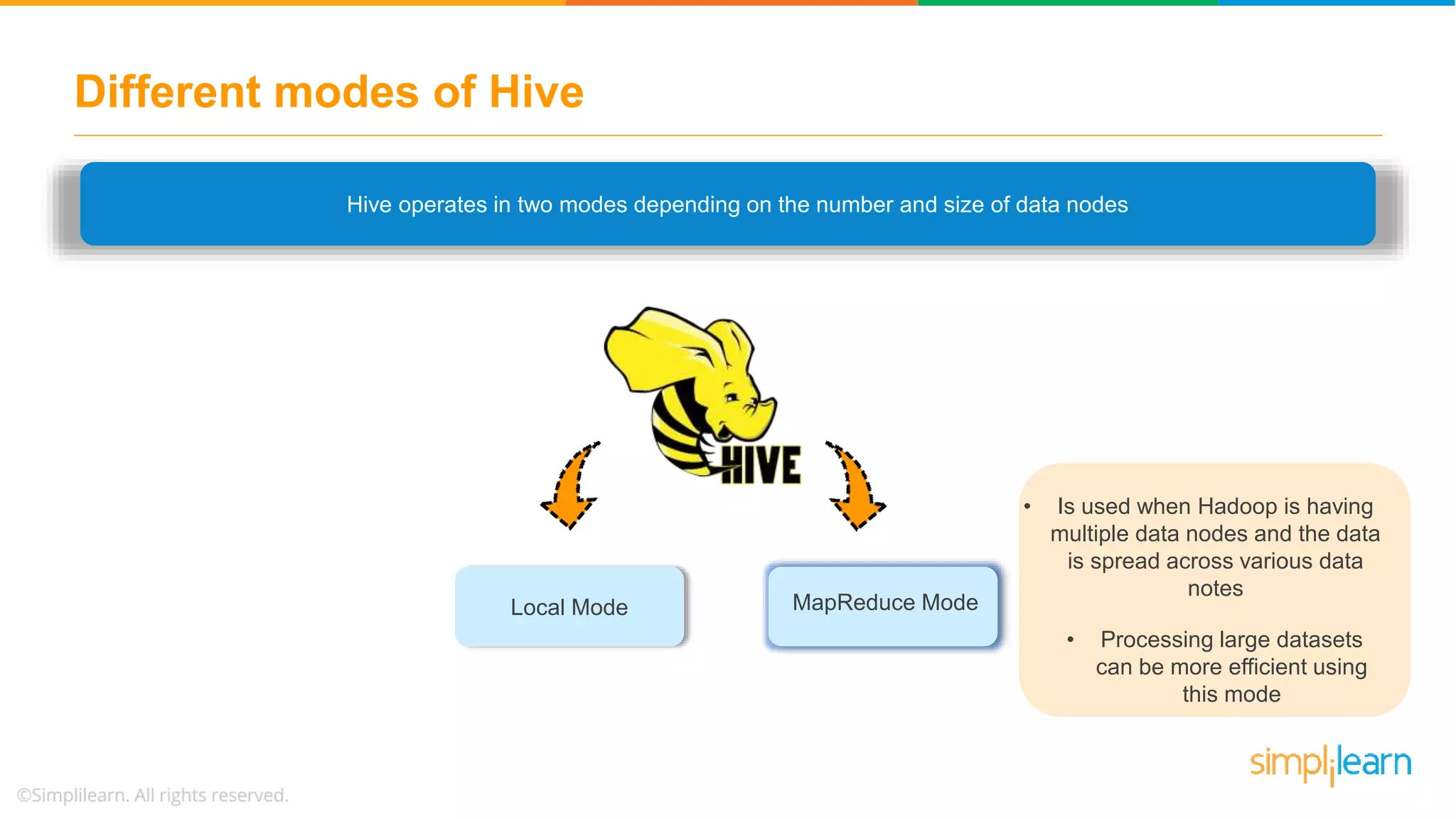 Different modes of Hive

Hive operates in two modes depending on the number and size of data nodes

HIVE

Local Mode

MapReduce Mode

• Is used when Hadoop is having multiple data nodes and the data is spread across various data notes

• Processing large datasets can be more efficient using this mode

simplilearn

©Simplilearn. All rights reserved.